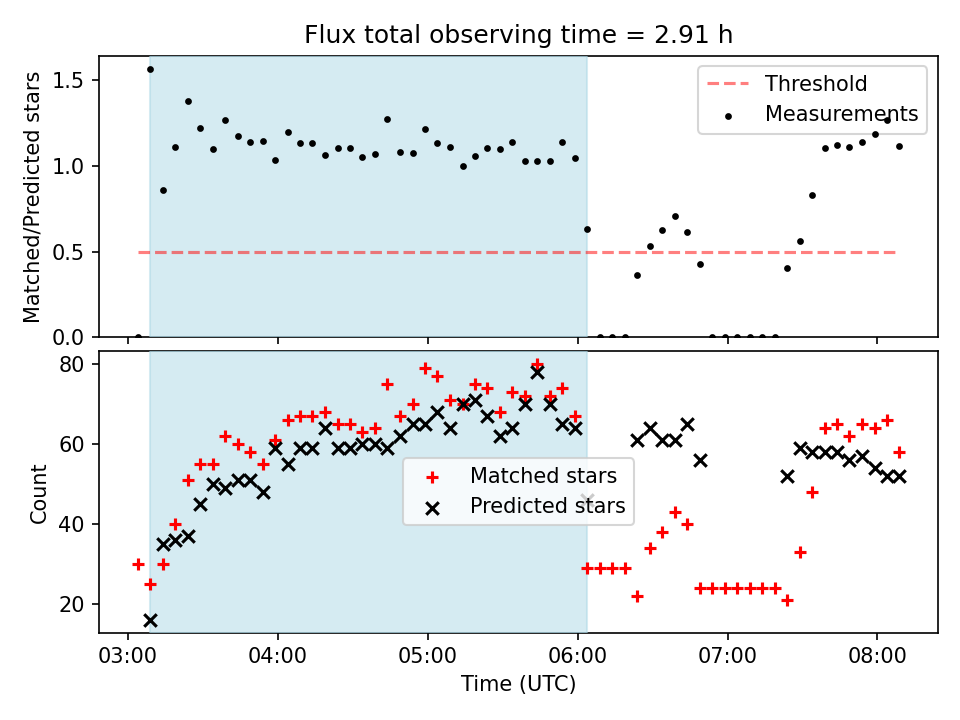 Flux total observing time = 2.91 h

Matched/Predicted stars

1.5
1.0
0.5
0.0

Threshold
Measurements

Count

80
60
40
20

Matched stars
Predicted stars

03:00
04:00
05:00
06:00
07:00
08:00

Time (UTC)